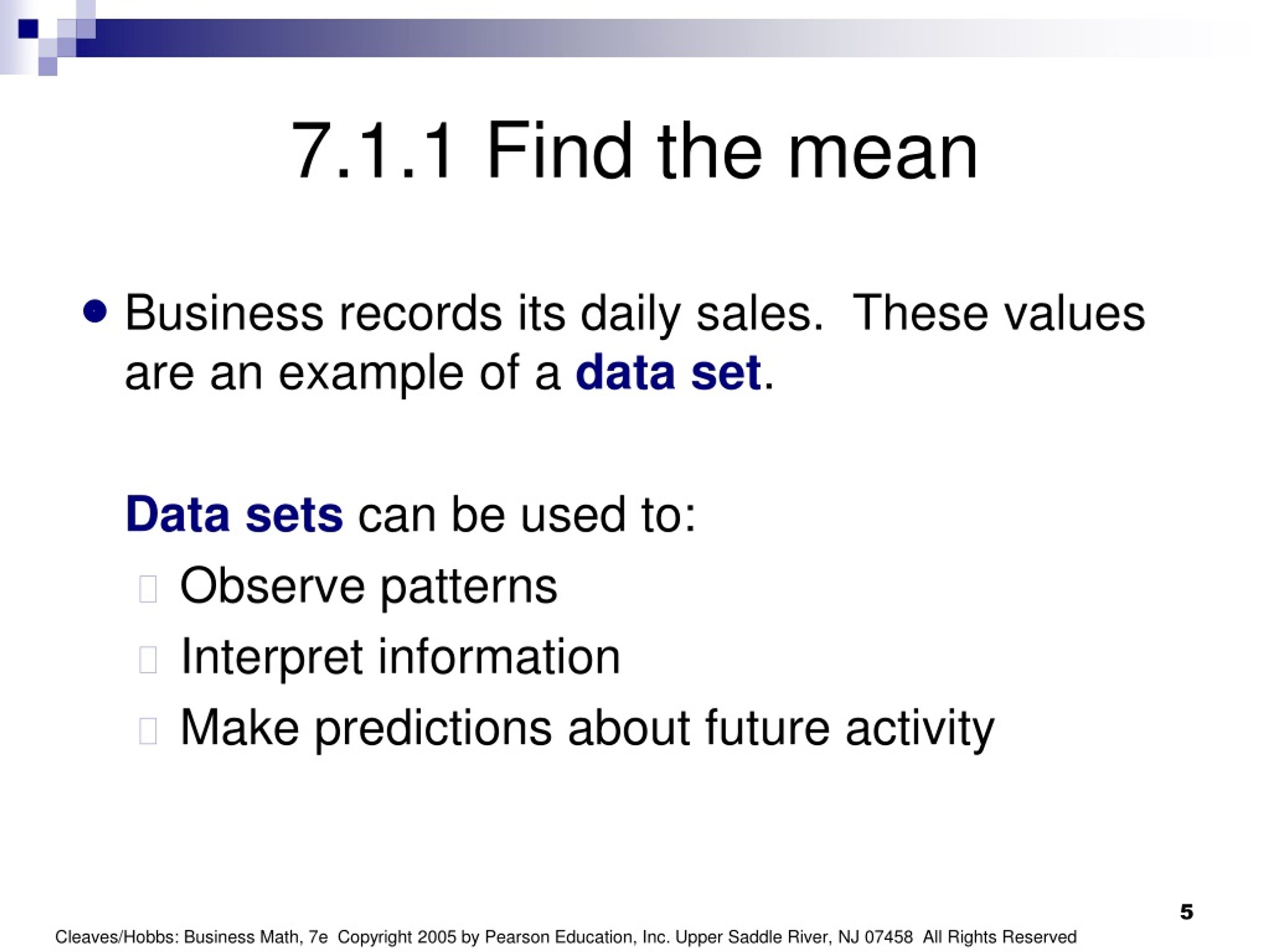 7.1.1 Find the mean

Business records its daily sales. These values are an example of a data set.

Data sets can be used to:
Observe patterns
Interpret information
Make predictions about future activity

5

Cleaves/Hobbs: Business Math, 7e Copyright 2005 by Pearson Education, Inc. Upper Saddle River, NJ 07458 All Rights Reserved